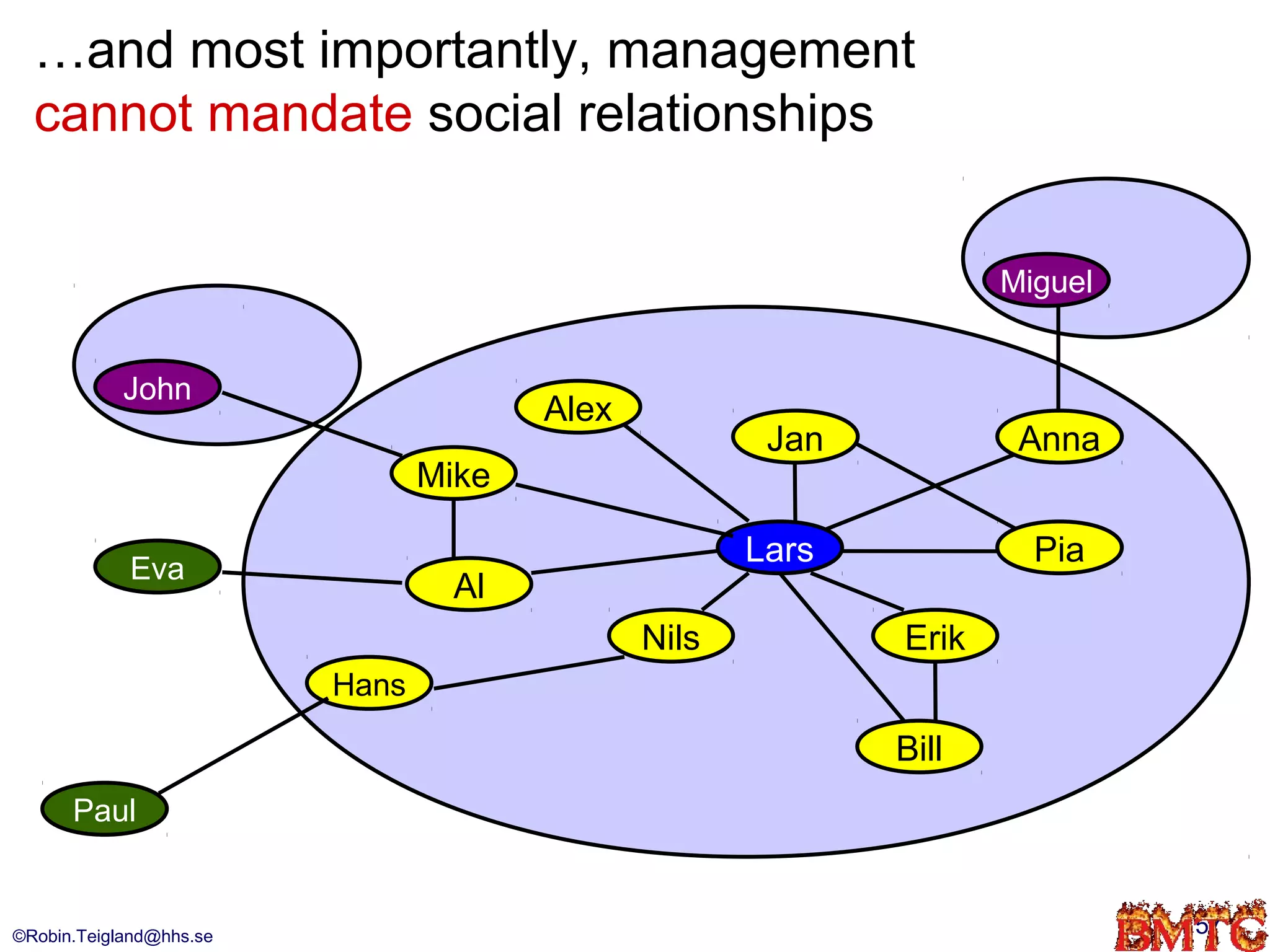 …and most importantly, management cannot mandate social relationships

Miguel

John

Alex

Jan

Anna

Mike

Lars

Pia

Eva

Al

Nils

Erik

Hans

Bill

Paul

©Robin.Teigland@hhs.se

BMTC